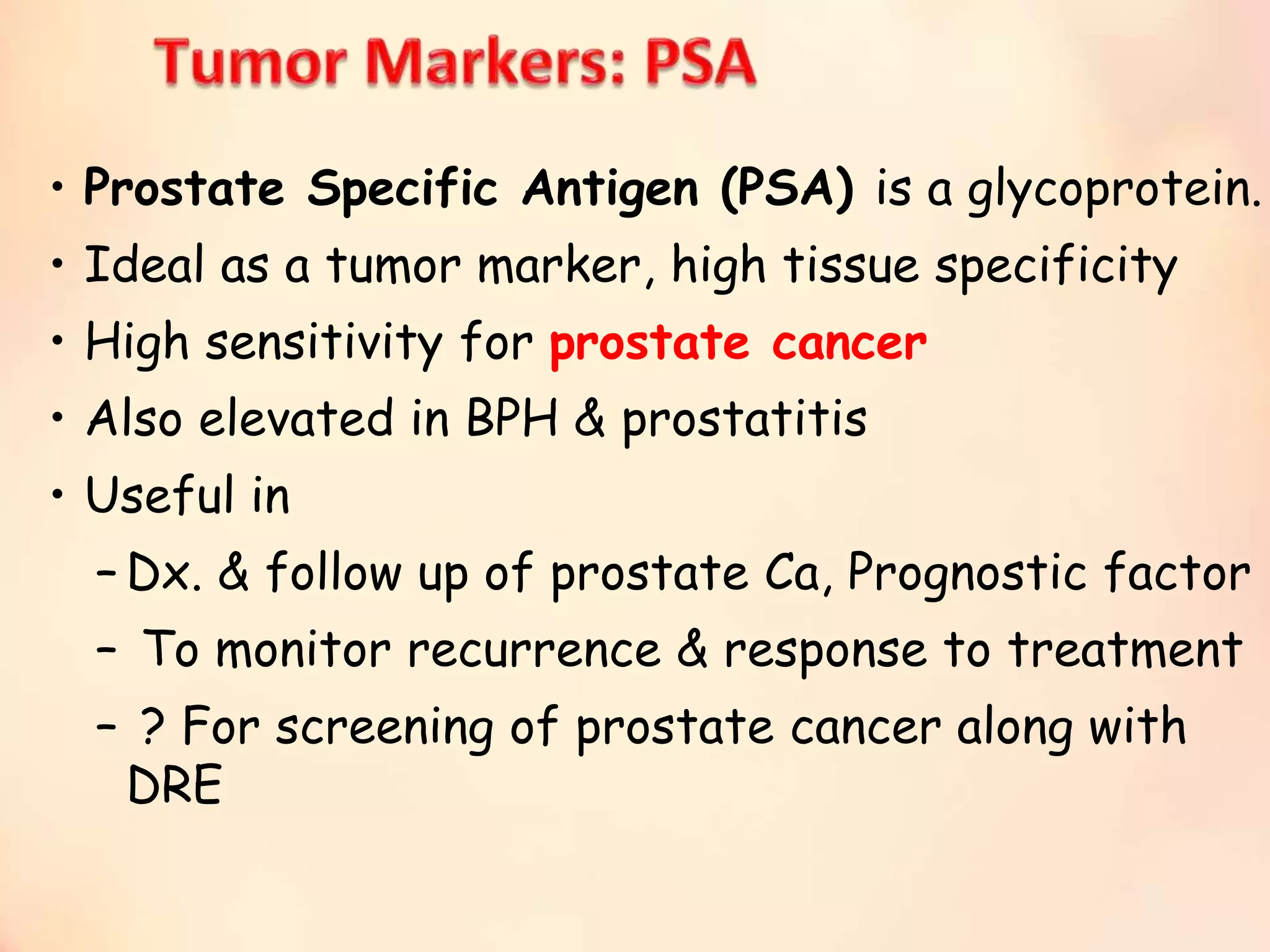 Tumor Markers: PSA

• Prostate Specific Antigen (PSA) is a glycoprotein.
• Ideal as a tumor marker, high tissue specificity
• High sensitivity for prostate cancer
• Also elevated in BPH & prostatitis
• Useful in
– Dx. & follow up of prostate Ca, Prognostic factor
– To monitor recurrence & response to treatment
– ? For screening of prostate cancer along with DRE